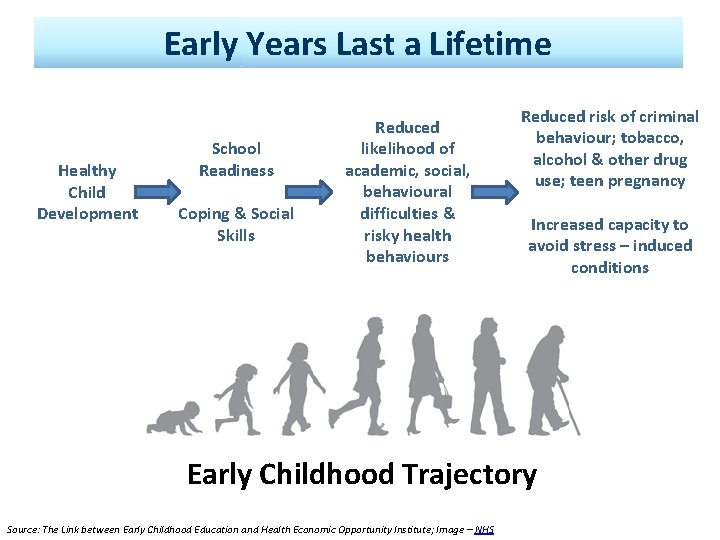 Early Years Last a Lifetime

Healthy Child Development

School Readiness

Coping & Social Skills

Reduced likelihood of academic, social, behavioural difficulties & risky health behaviours

Reduced risk of criminal behaviour; tobacco, alcohol & other drug use; teen pregnancy

Increased capacity to avoid stress – induced conditions

Early Childhood Trajectory

Source: The Link between Early Childhood Education and Health Economic Opportunity Institute; Image – NHS